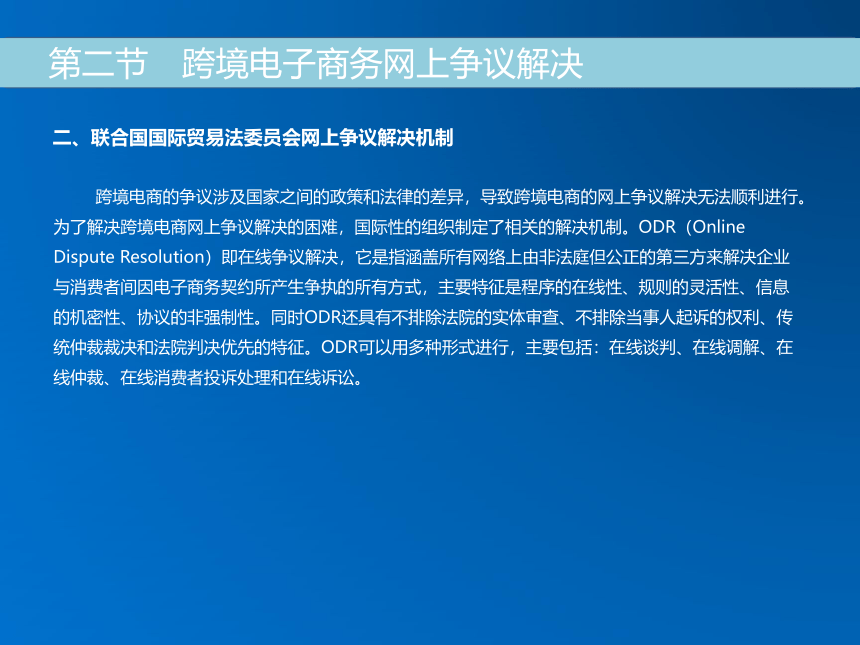 第二节　跨境电子商务网上争议解决

二、联合国国际贸易法委员会网上争议解决机制

跨境电商的争议涉及国家之间的政策和法律的差异，导致跨境电商的网上争议解决无法顺利进行。为了解决跨境电商网上争议解决的困难，国际性的组织制定了相关的解决机制。ODR（Online Dispute Resolution）即在线争议解决，它是指涵盖所有网络上由非法庭但公正的第三方来解决企业与消费者间因电子商务契约所产生争执的所有方式，主要特征是程序的在线性、规则的灵活性、信息的机密性、协议的非强制性。同时ODR还具有不排除法院的实体审查、不排除当事人起诉的权利、传统仲裁裁决和法院判决优先的特征。ODR可以用多种形式进行，主要包括：在线谈判、在线调解、在线仲裁、在线消费者投诉处理和在线诉讼。